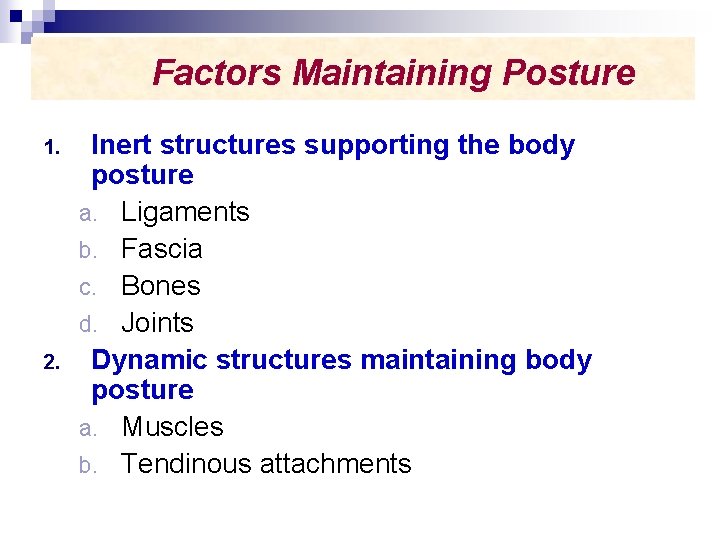 Factors Maintaining Posture

1. Inert structures supporting the body posture
a. Ligaments
b. Fascia
c. Bones
d. Joints
2. Dynamic structures maintaining body posture
a. Muscles
b. Tendinous attachments